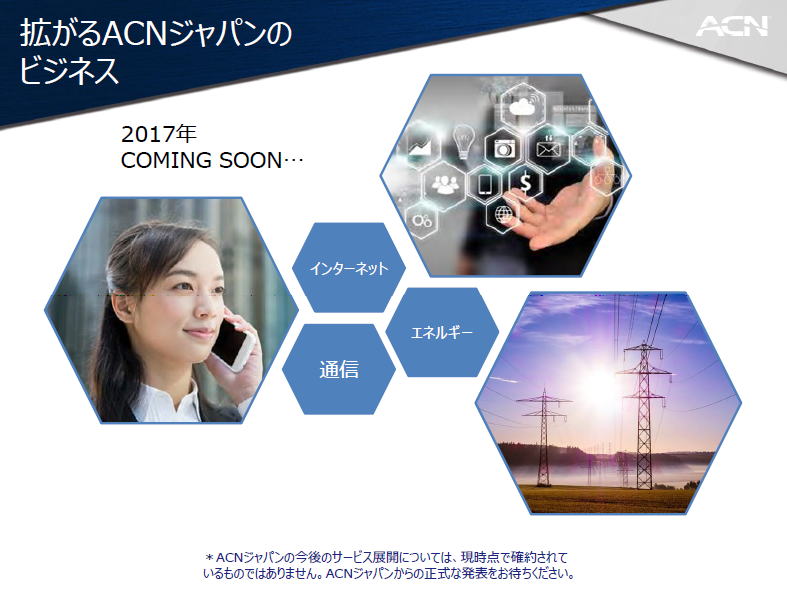 拡がるACNジャパンのビジネス

ACN

2017年
COMING SOON…

インターネット

エネルギー

通信

＊ACNジャパンの今後のサービス展開については、現時点で確約されているものではありません。ACNジャパンからの正式な発表をお待ちください。